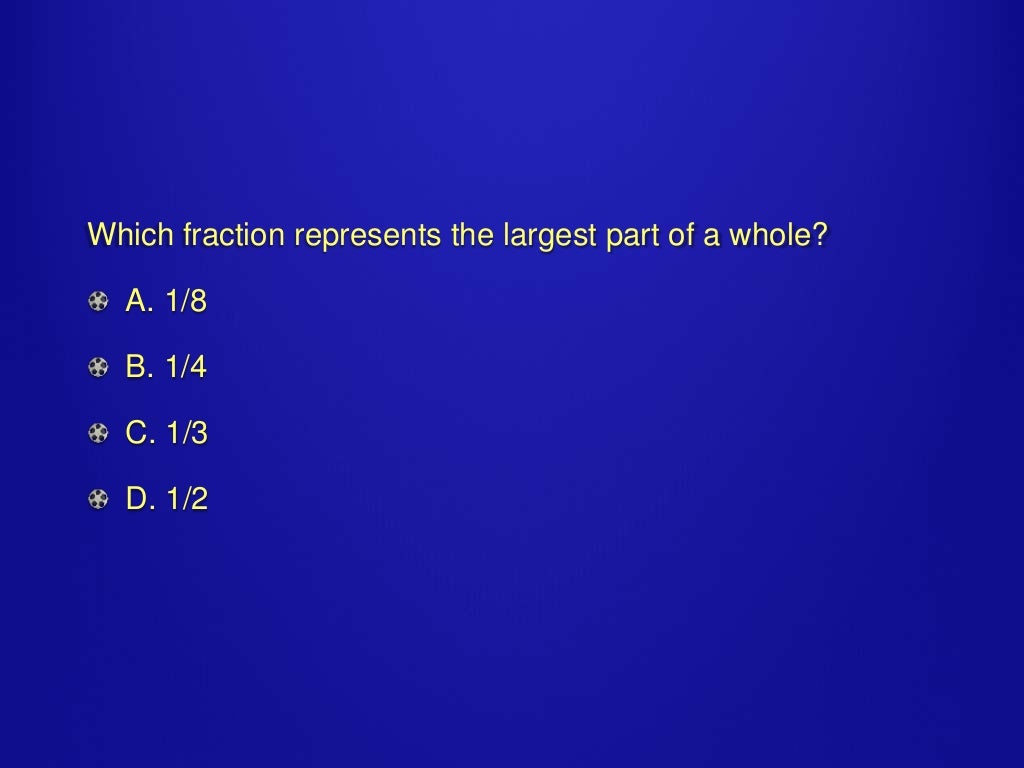 Which fraction represents the largest part of a whole?

A. 1/8

B. 1/4

C. 1/3

D. 1/2